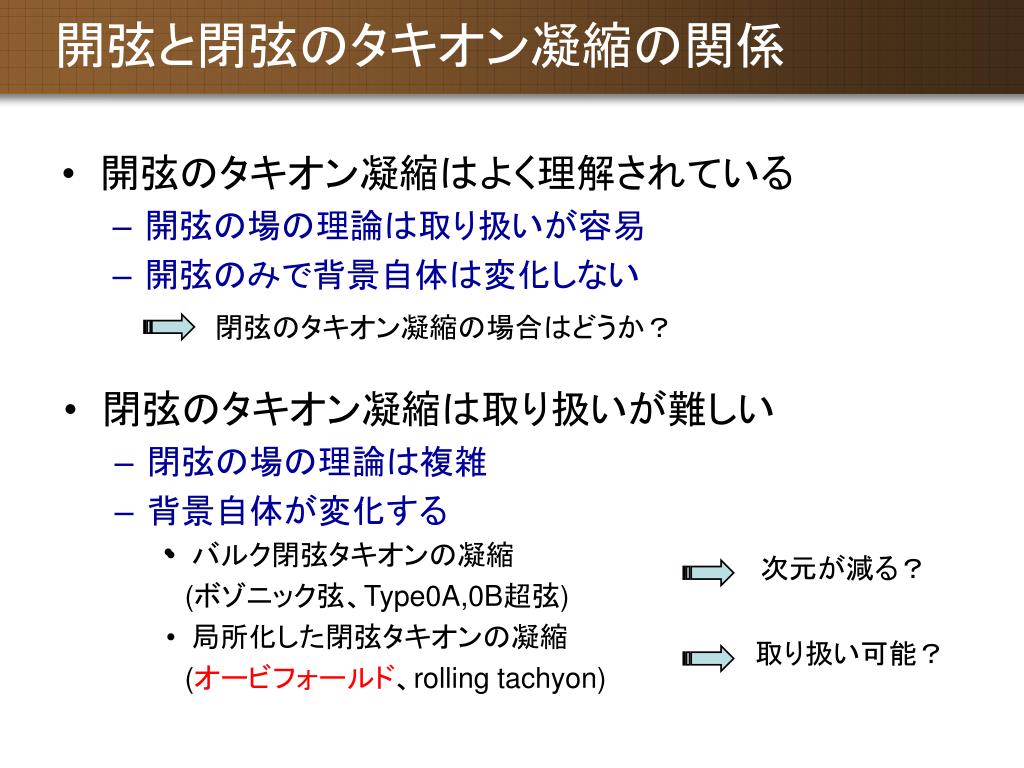 開弦と閉弦のタキオン凝縮の関係

• 開弦のタキオン凝縮はよく理解されている
– 開弦の場の理論は取り扱いが容易
– 開弦のみで背景自体は変化しない

閉弦のタキオン凝縮の場合はどうか？

• 閉弦のタキオン凝縮は取り扱いが難しい
– 閉弦の場の理論は複雑
– 背景自体が変化する
• バルク閉弦タキオンの凝縮 (ボゾニック弦、Type0A,0B超弦)
• 局所化した閉弦タキオンの凝縮 (オービフォールド、rolling tachyon)

次元が減る？

取り扱い可能？